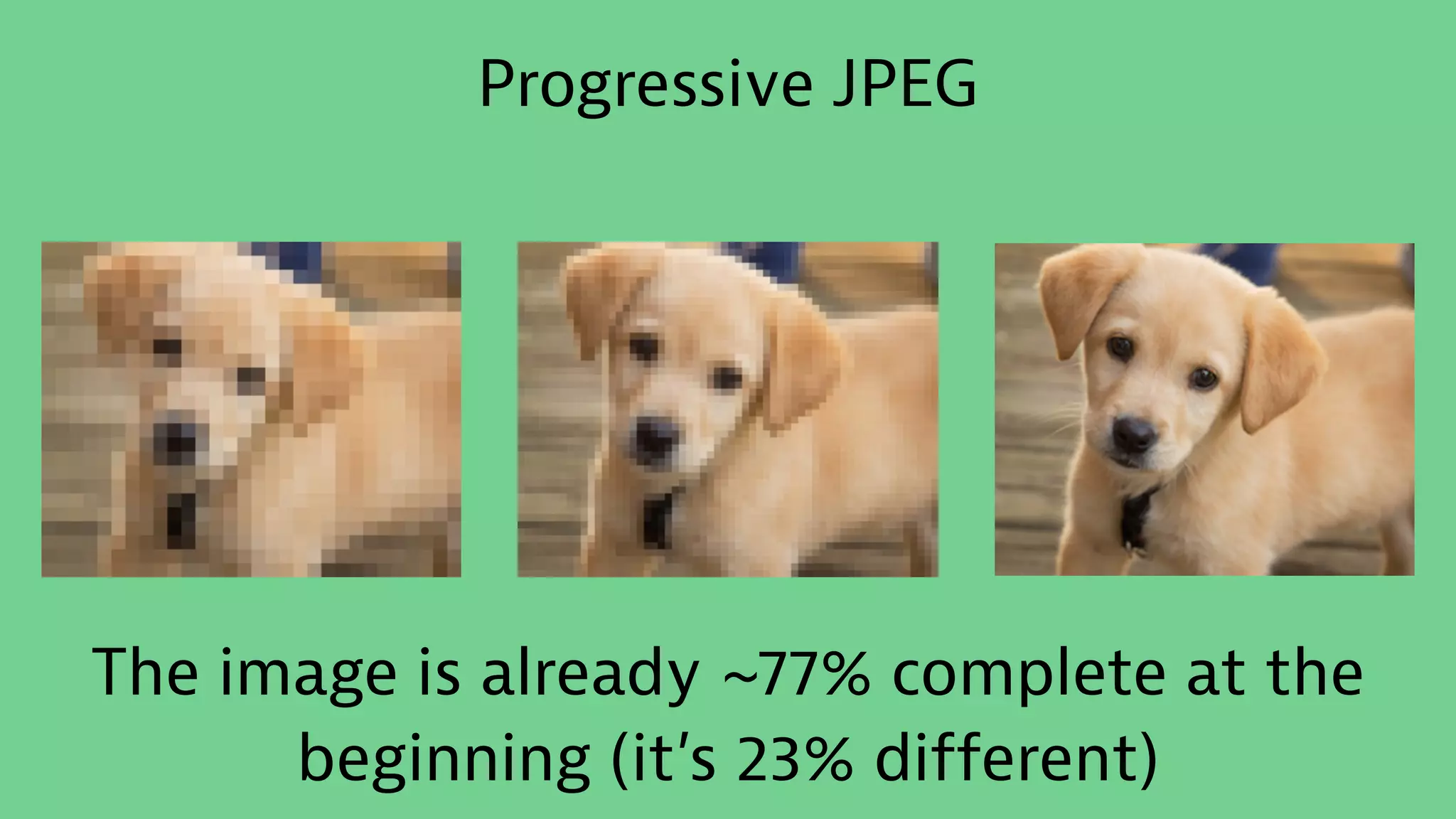 Progressive JPEG

The image is already ~77% complete at the beginning (it's 23% different)